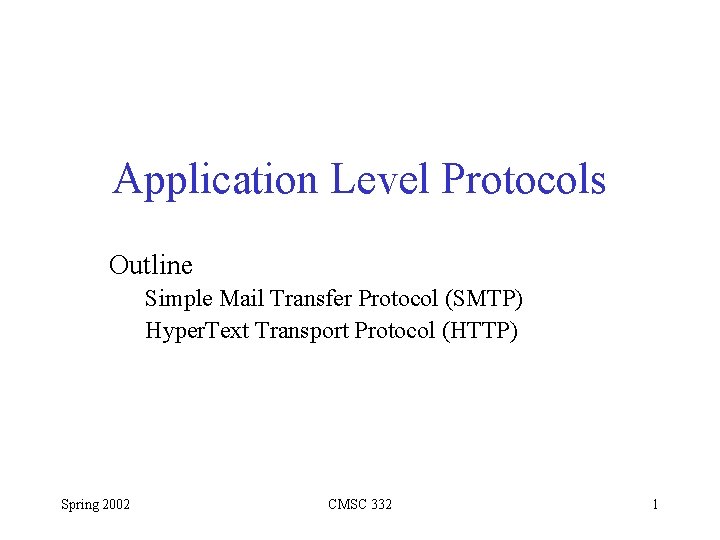 Application Level Protocols

Outline
Simple Mail Transfer Protocol (SMTP)
HyperText Transport Protocol (HTTP)

Spring 2002
CMSC 332
1